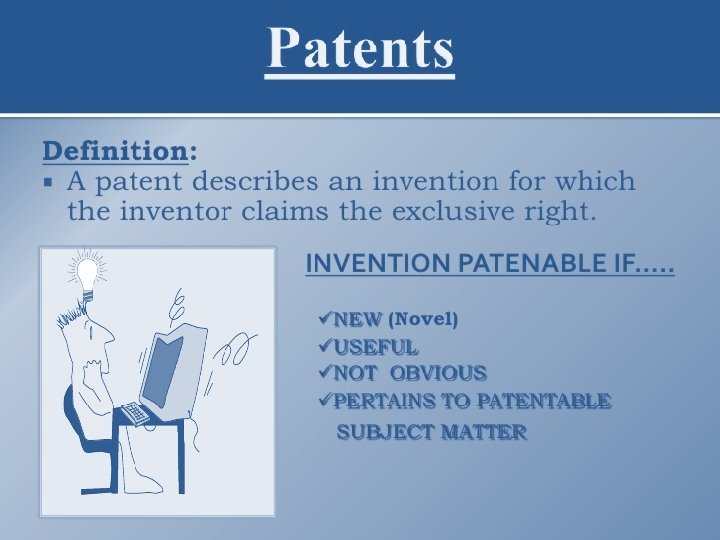 Patents

Definition:

▪ A patent describes an invention for which the inventor claims the exclusive right.

INVENTION PATENABLE IF.....

✓NEW (Novel)
✓USEFUL
✓NOT OBVIOUS
✓PERTAINS TO PATENTABLE SUBJECT MATTER